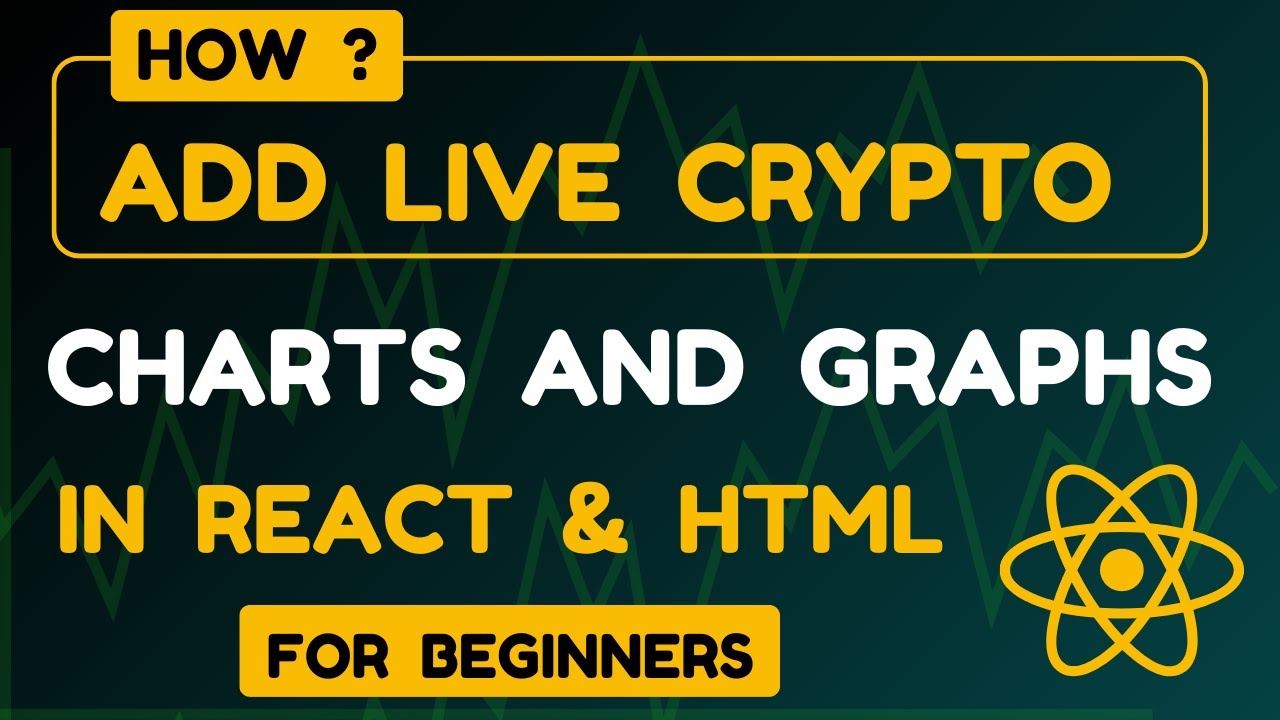 HOW ?

ADD LIVE CRYPTO

CHARTS AND GRAPHS

IN REACT & HTML

FOR BEGINNERS